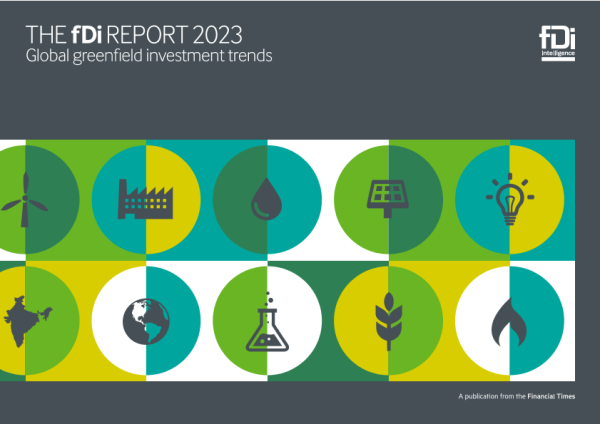 THE fDi REPORT 2023
Global greenfield investment trends

fDi Intelligence

A publication from the Financial Times